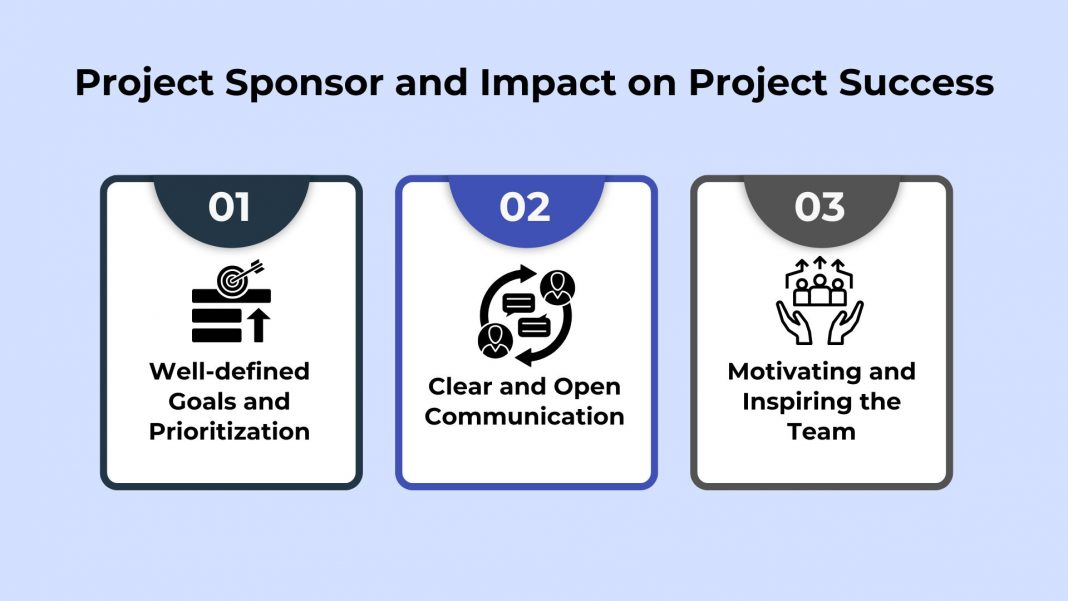 Project Sponsor and Impact on Project Success

01

Well-defined Goals and Prioritization

02

Clear and Open Communication

03

Motivating and Inspiring the Team